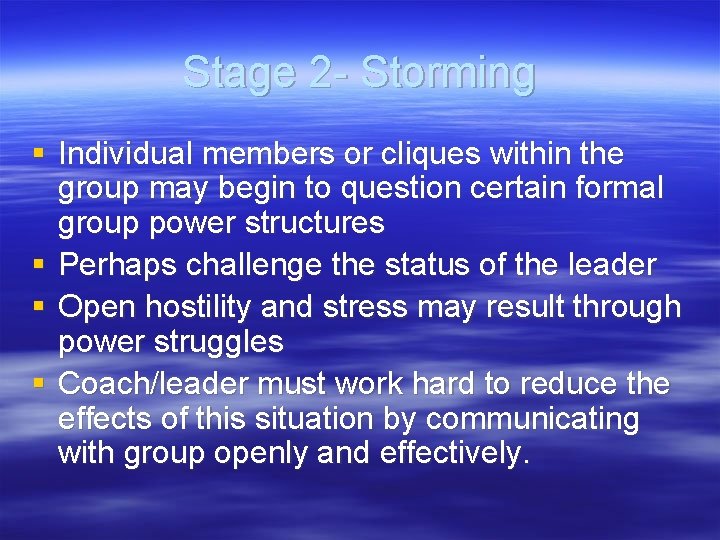 Stage 2- Storming

▪ Individual members or cliques within the group may begin to question certain formal group power structures
▪ Perhaps challenge the status of the leader
▪ Open hostility and stress may result through power struggles
▪ Coach/leader must work hard to reduce the effects of this situation by communicating with group openly and effectively.